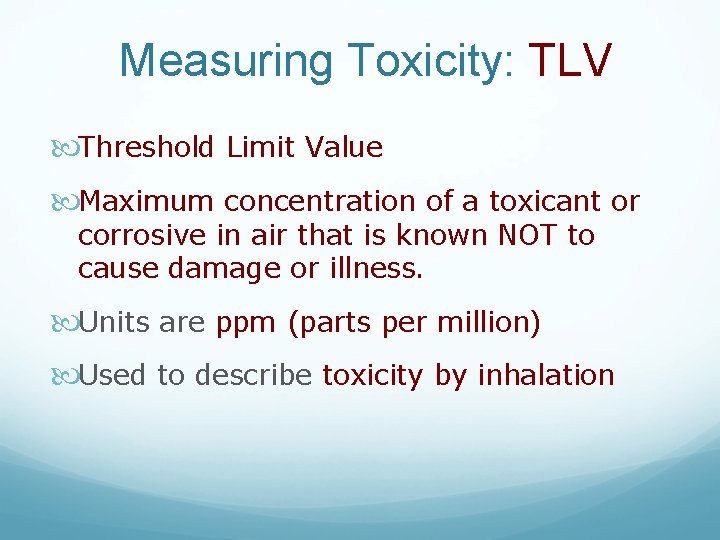 Measuring Toxicity: TLV

Threshold Limit Value

Maximum concentration of a toxicant or corrosive in air that is known NOT to cause damage or illness.

Units are ppm (parts per million)

Used to describe toxicity by inhalation